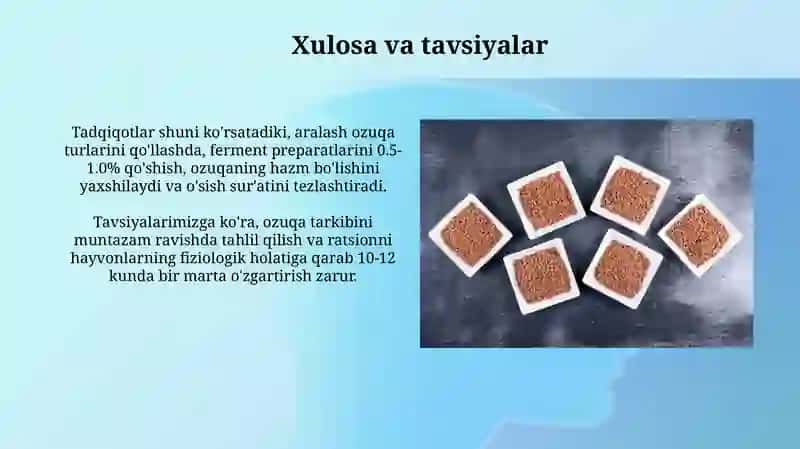 Xulosa va tavsiyalar

Tadqiqotlar shuni ko'rsatadiki, aralash ozuqa turlarini qo'llashda, ferment preparatlarini 0.5-1.0% qo'shish, ozuqaning hazm bo'lishini yaxshilaydi va o'sish sur'atini tezlashtiradi.

Tavsiyalarimizga ko'ra, ozuqa tarkibini muntazam ravishda tahlil qilish va ratsionni hayvonlarning fiziologik holatiga qarab 10-12 kunda bir marta o'zgartirish zarur.